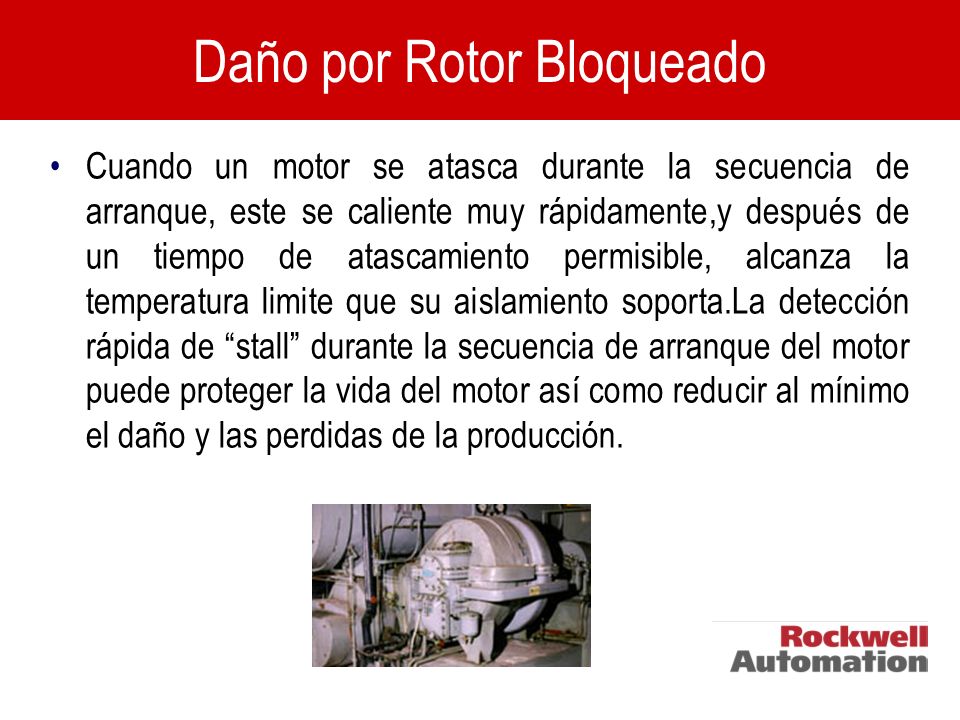 Daño por Rotor Bloqueado

• Cuando un motor se atasca durante la secuencia de arranque, este se caliente muy rápidamente,y después de un tiempo de atascamiento permisible, alcanza la temperatura limite que su aislamiento soporta.La detección rápida de “stall” durante la secuencia de arranque del motor puede proteger la vida del motor así como reducir al mínimo el daño y las perdidas de la producción.

Rockwell Automation